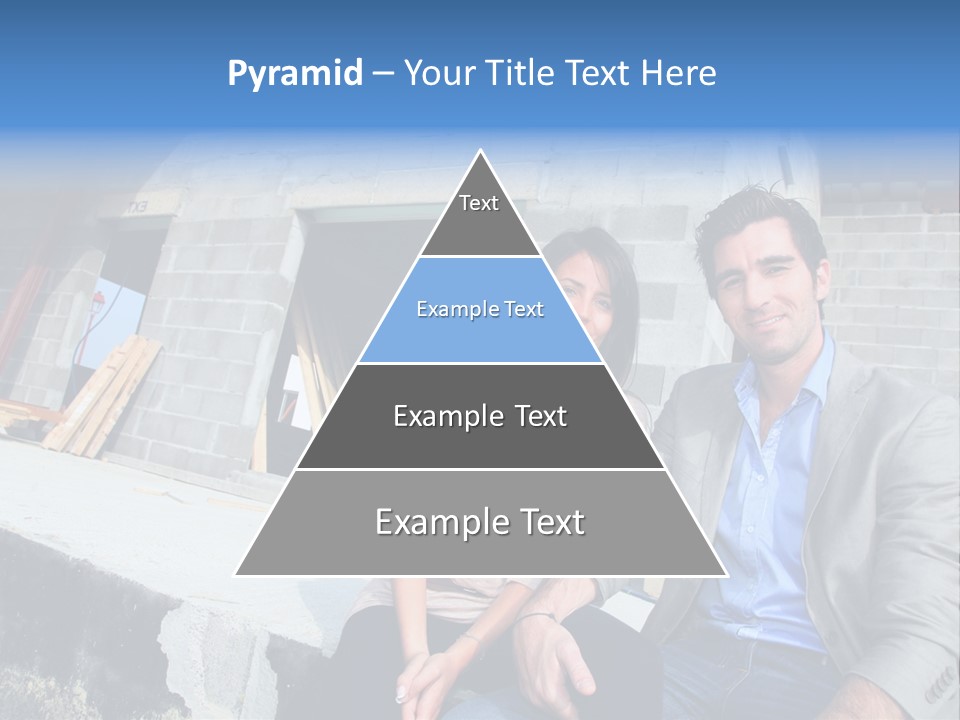 Pyramid – Your Title Text Here

Text

Example Text

Example Text

Example Text